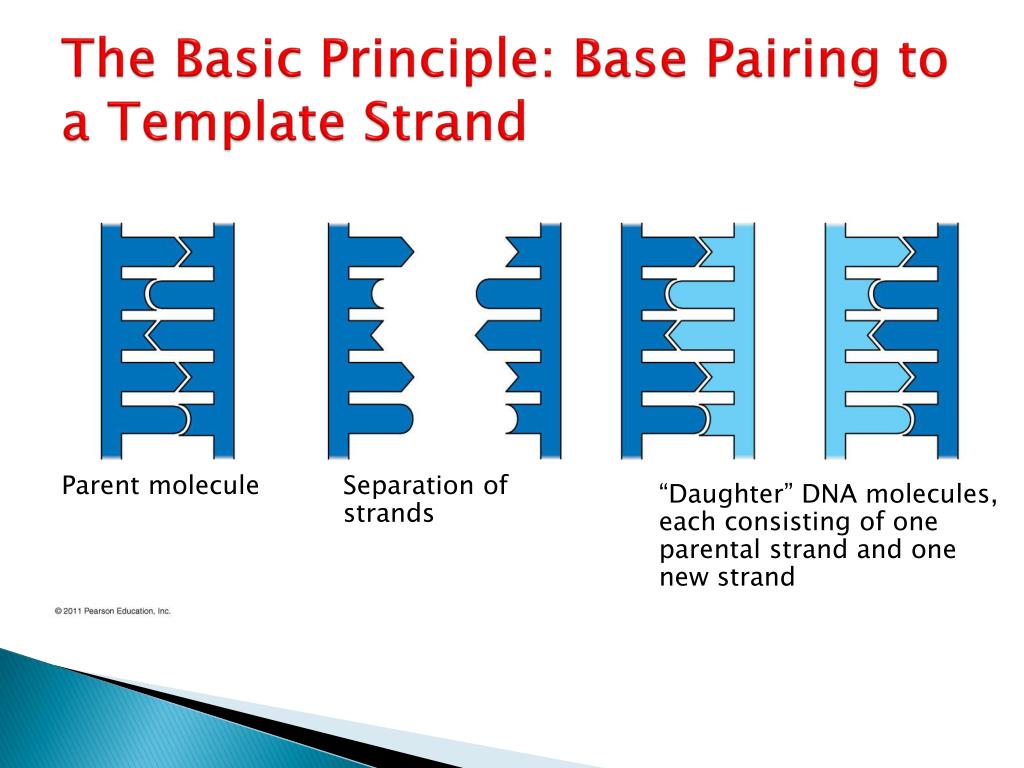 The Basic Principle: Base Pairing to a Template Strand

Parent molecule

Separation of strands

“Daughter” DNA molecules, each consisting of one parental strand and one new strand

© 2011 Pearson Education, Inc.